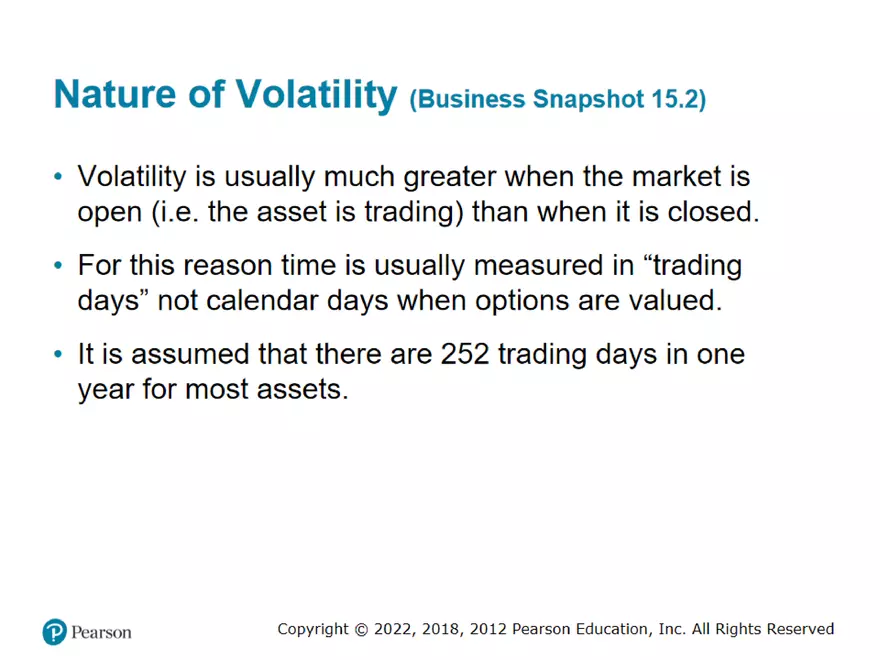 Nature of Volatility (Business Snapshot 15.2)

• Volatility is usually much greater when the market is open (i.e. the asset is trading) than when it is closed.

• For this reason time is usually measured in “trading days” not calendar days when options are valued.

• It is assumed that there are 252 trading days in one year for most assets.

Pearson

Copyright © 2022, 2018, 2012 Pearson Education, Inc. All Rights Reserved